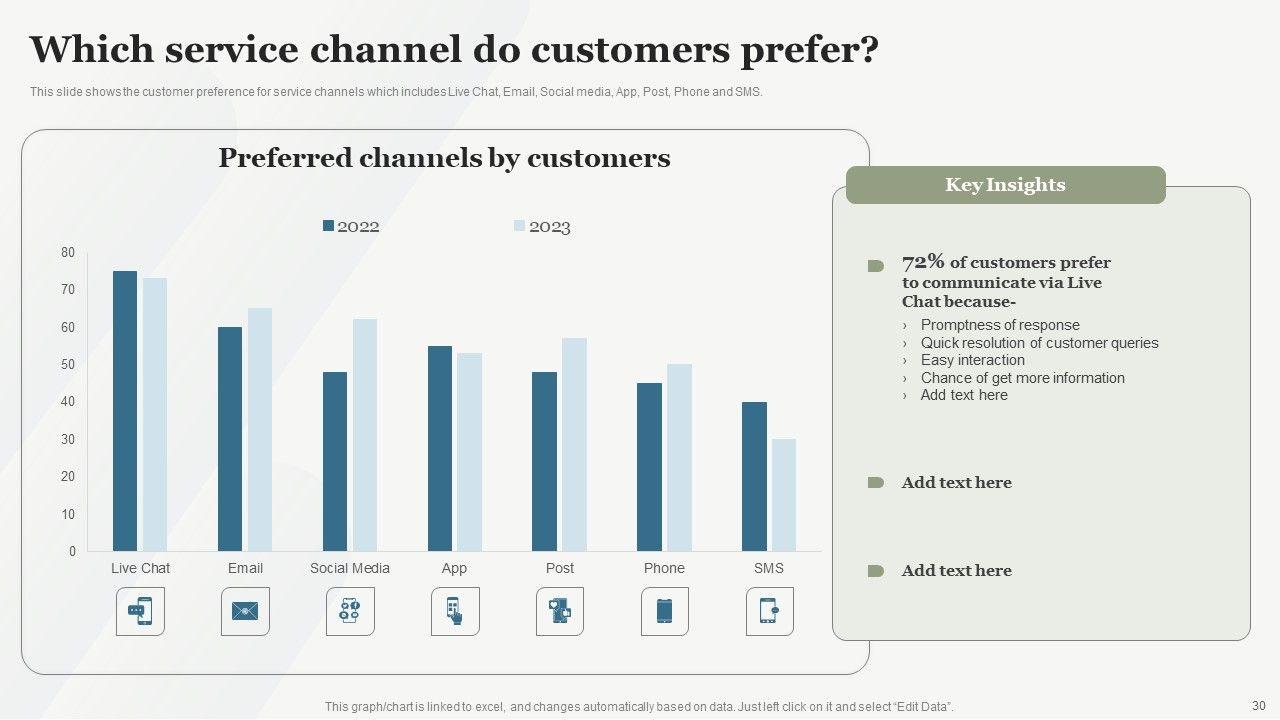 Which service channel do customers prefer?

This slide shows the customer preference for service channels which includes Live Chat, Email, Social media, App, Post, Phone and SMS.

Preferred channels by customers

2022 2023

80
70
60
50
40
30
20
10
0

Live Chat Email Social Media App Post Phone SMS

Key Insights

72% of customers prefer to communicate via Live Chat because-
› Promptness of response
› Quick resolution of customer queries
› Easy interaction
› Chance of get more information
› Add text here

Add text here

Add text here

This graph/chart is linked to excel, and changes automatically based on data. Just left click on it and select "Edit Data".

30